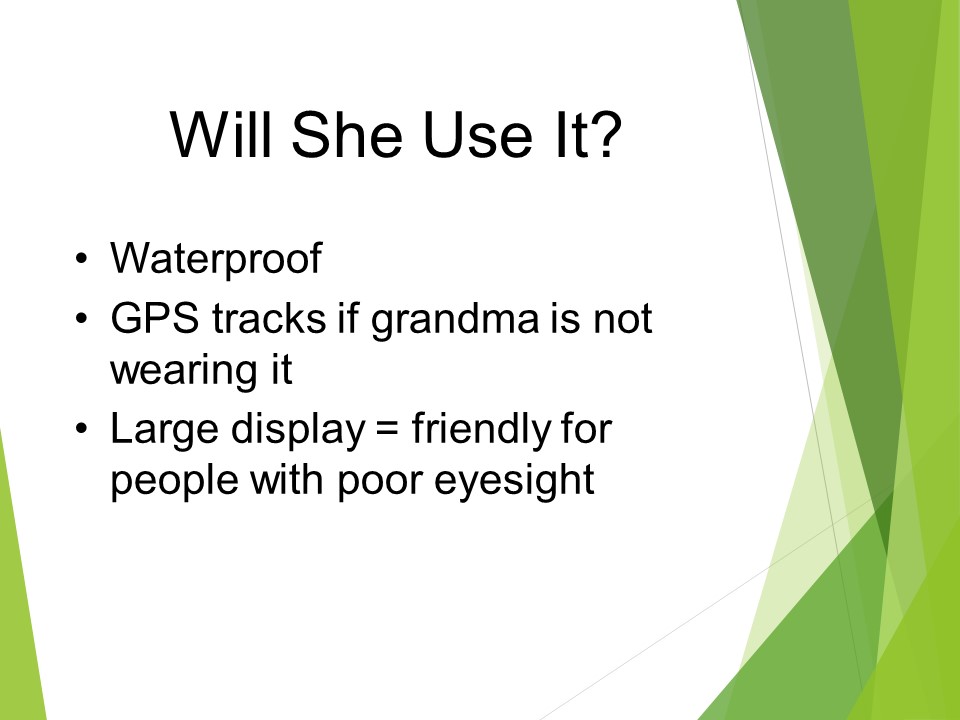 Will She Use It?

• Waterproof
• GPS tracks if grandma is not wearing it
• Large display = friendly for people with poor eyesight